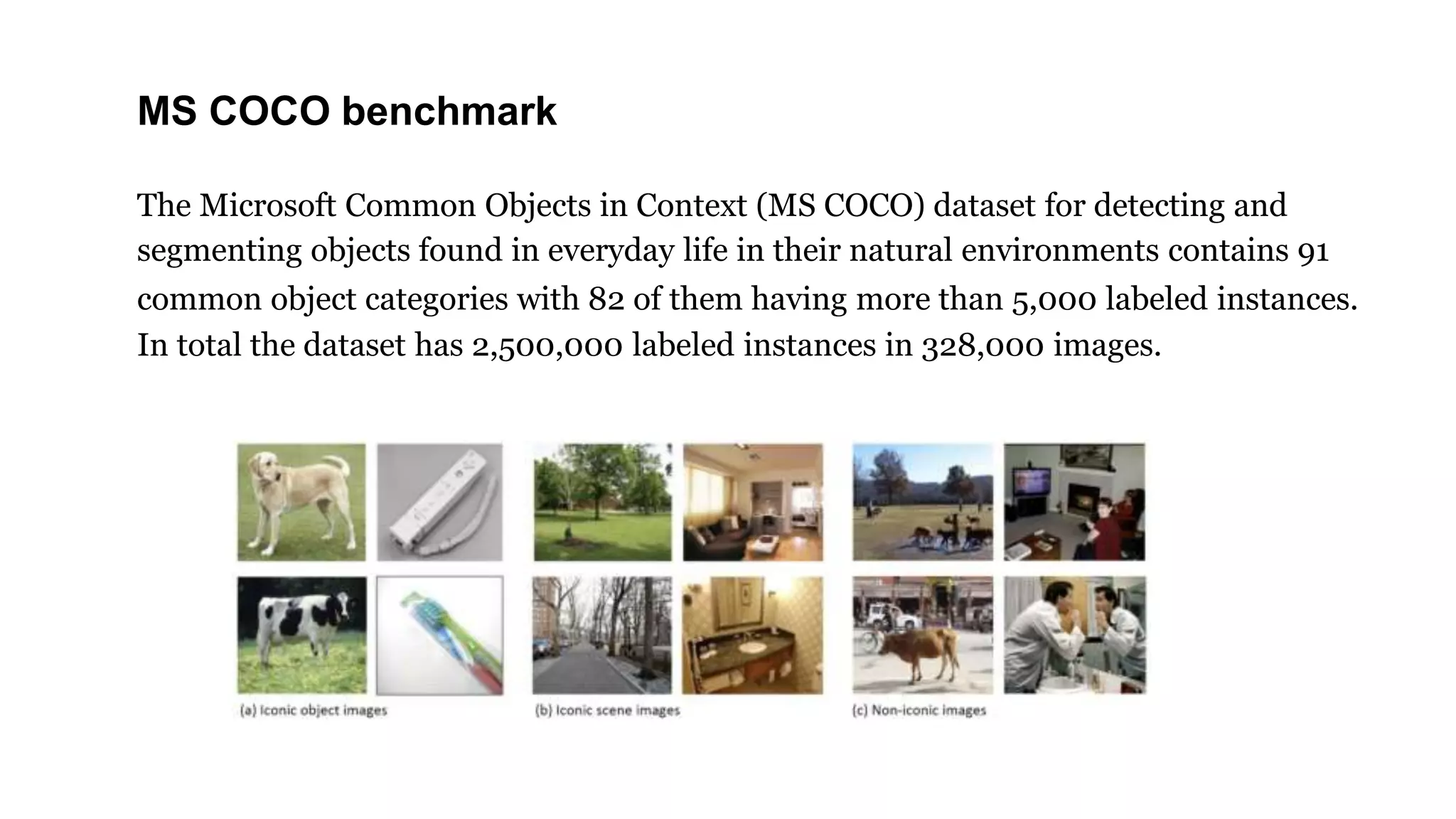 MS COCO benchmark

The Microsoft Common Objects in Context (MS COCO) dataset for detecting and segmenting objects found in everyday life in their natural environments contains 91 common object categories with 82 of them having more than 5,000 labeled instances. In total the dataset has 2,500,000 labeled instances in 328,000 images.

(a) Iconic object images

(b) Iconic scene images

(c) Non-iconic images